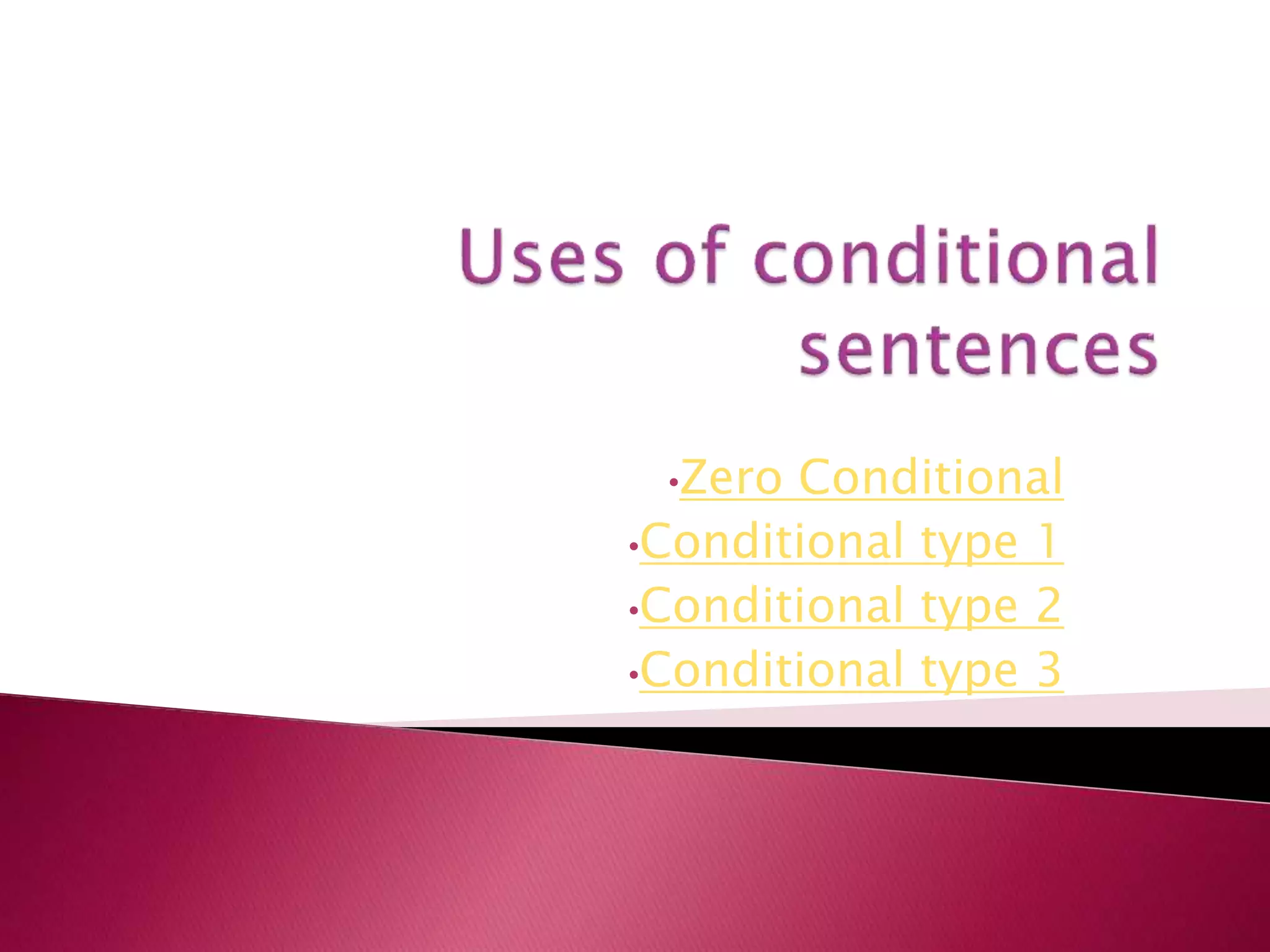 Uses of conditional sentences

•Zero Conditional
•Conditional type 1
•Conditional type 2
•Conditional type 3